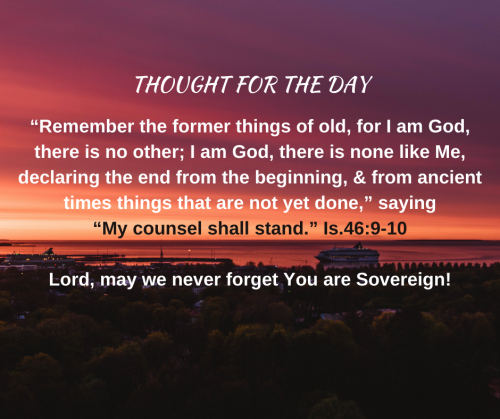 THOUGHT FOR THE DAY

“Remember the former things of old, for I am God, there is no other; I am God, there is none like Me, declaring the end from the beginning, & from ancient times things that are not yet done,” saying “My counsel shall stand.” Is.46:9-10

Lord, may we never forget You are Sovereign!